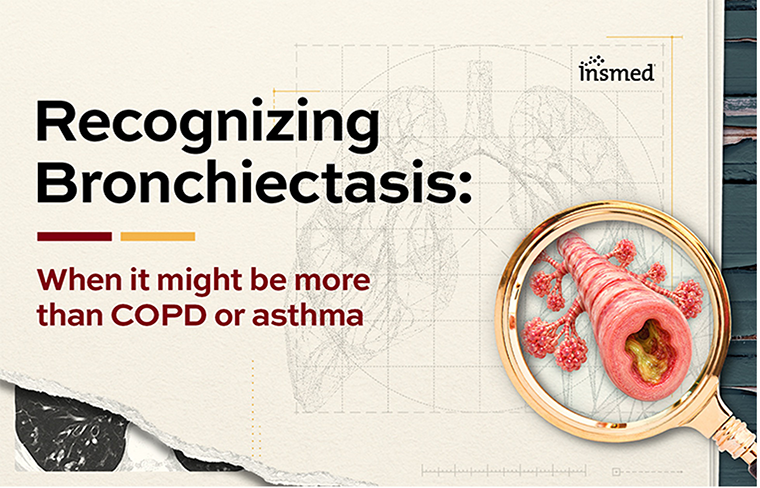 insmed

Recognizing Bronchiectasis:

When it might be more than COPD or asthma